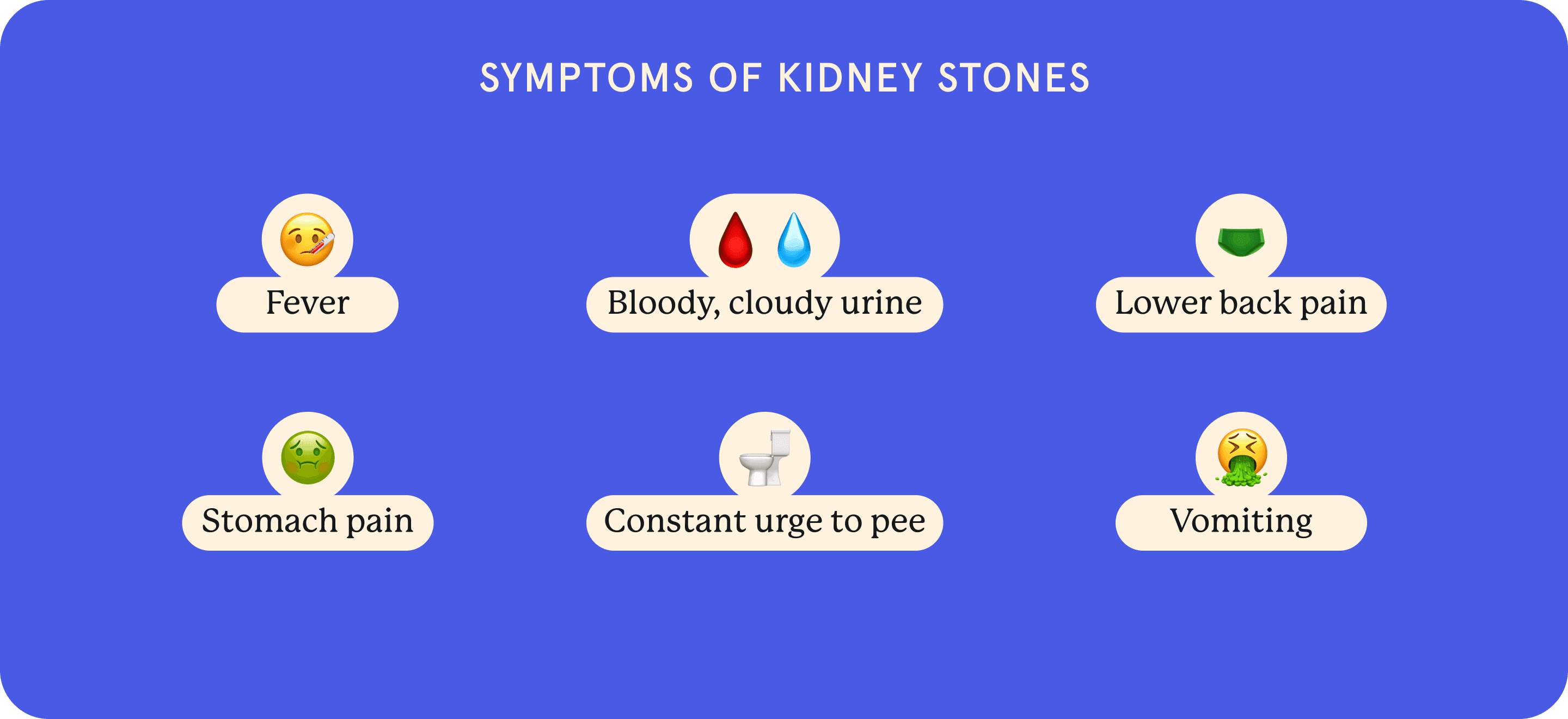 SYMPTOMS OF KIDNEY STONES

Fever

Bloody, cloudy urine

Lower back pain

Stomach pain

Constant urge to pee

Vomiting